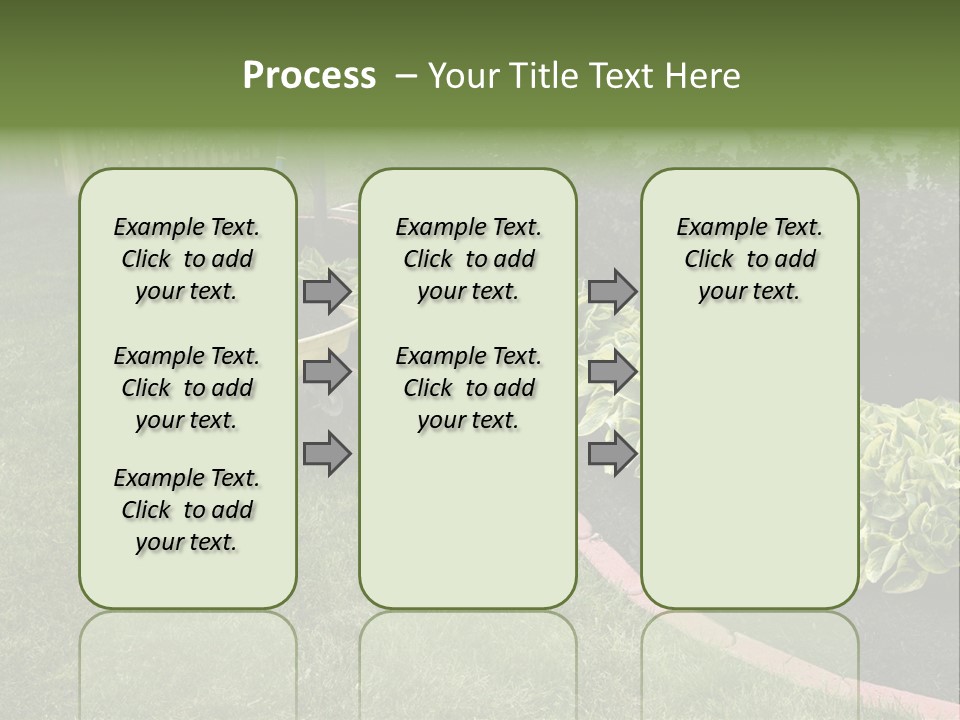 Process – Your Title Text Here

Example Text. Click to add your text.

Example Text. Click to add your text.

Example Text. Click to add your text.

Example Text. Click to add your text.

Example Text. Click to add your text.

Example Text. Click to add your text.